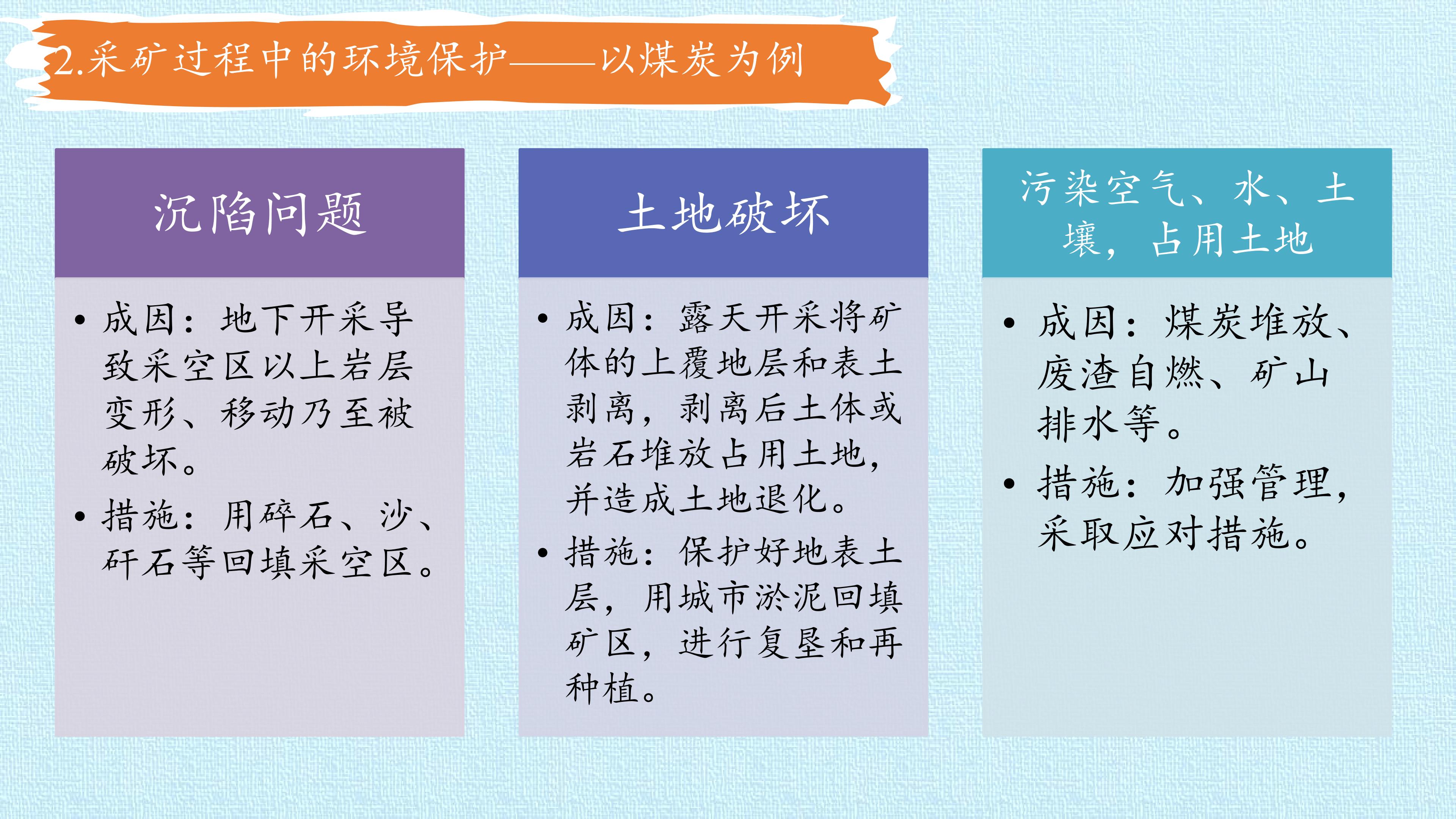 2.采矿过程中的环境保护——以煤炭为例

沉陷问题

• 成因：地下开采导致采空区以上岩层变形、移动乃至被破坏。
• 措施：用碎石、沙、矸石等回填采空区。

土地破坏

• 成因：露天开采将矿体的上覆地层和表土剥离，剥离后土体或岩石堆放占用土地，并造成土地退化。
• 措施：保护好地表土层，用城市淤泥回填矿区，进行复垦和再种植。

污染空气、水、土壤，占用土地

• 成因：煤炭堆放、废渣自燃、矿山排水等。
• 措施：加强管理，采取应对措施。